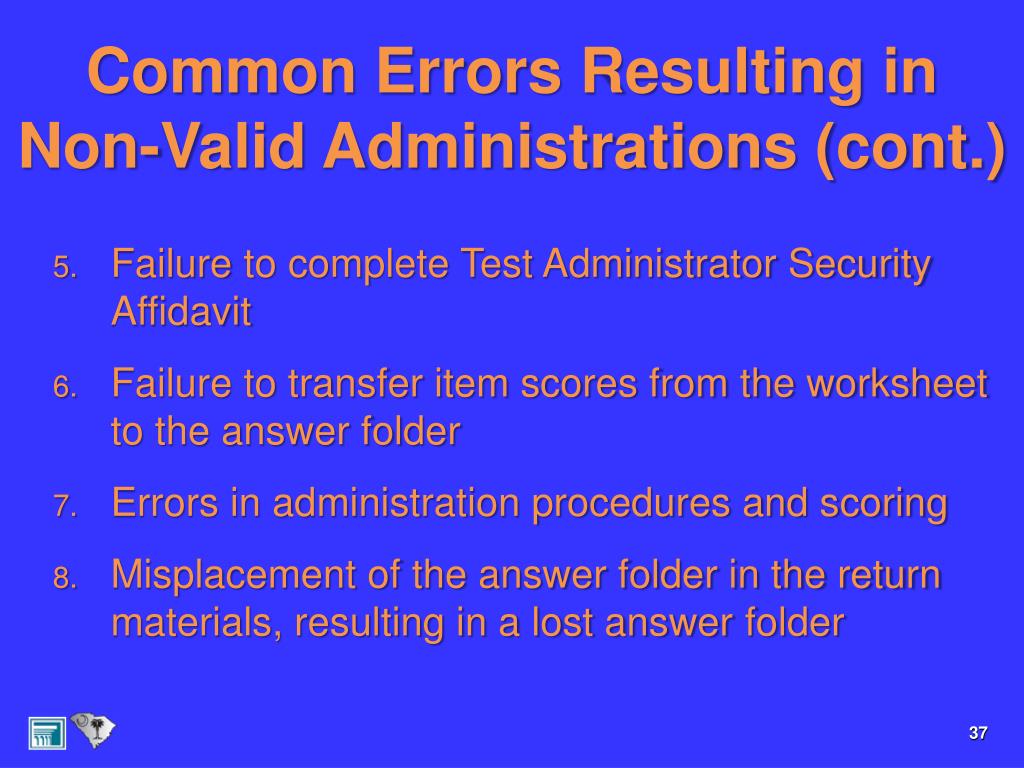 Common Errors Resulting in Non-Valid Administrations (cont.)

5. Failure to complete Test Administrator Security Affidavit

6. Failure to transfer item scores from the worksheet to the answer folder

7. Errors in administration procedures and scoring

8. Misplacement of the answer folder in the return materials, resulting in a lost answer folder

37